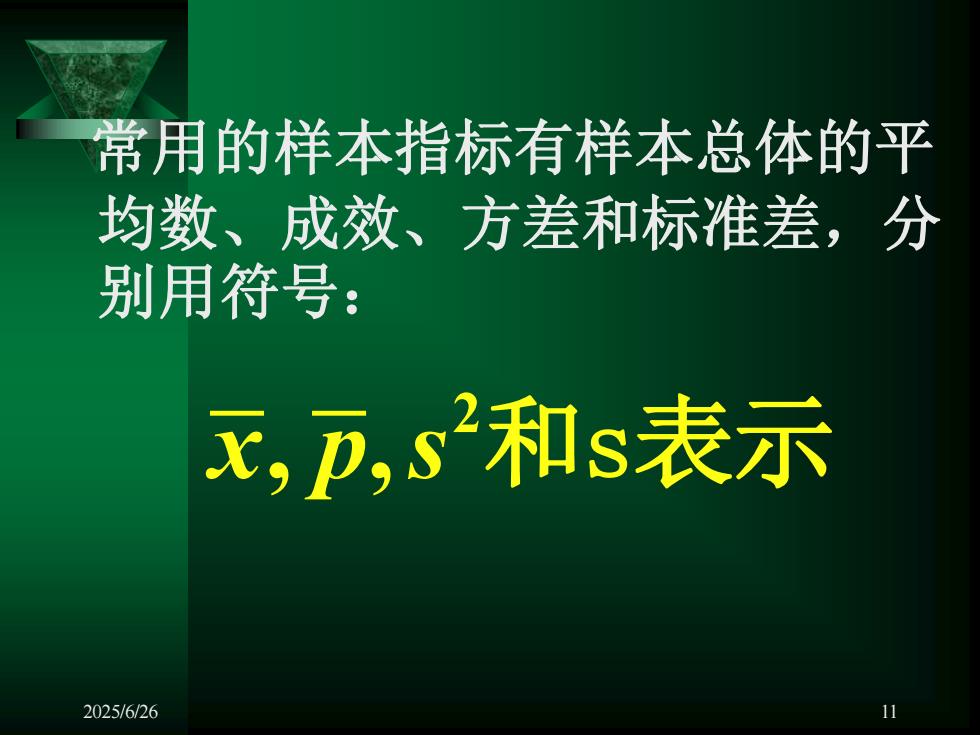 常用的样本指标有样本总体的平均数、成效、方差和标准差，分别用符号：

$\bar{x}, \bar{p}, s^2$和s表示

2025/6/26

11